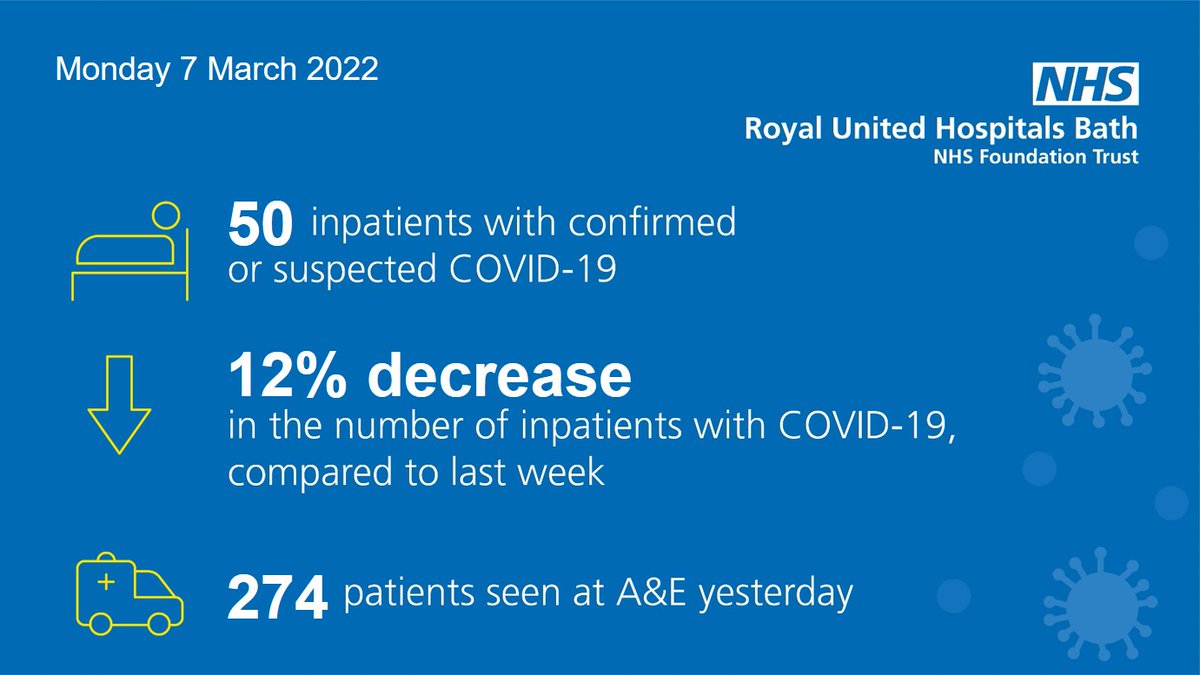 Monday 7 March 2022

NHS
Royal United Hospitals Bath
NHS Foundation Trust

50 inpatients with confirmed or suspected COVID-19

12% decrease
in the number of inpatients with COVID-19, compared to last week

274 patients seen at A&E yesterday